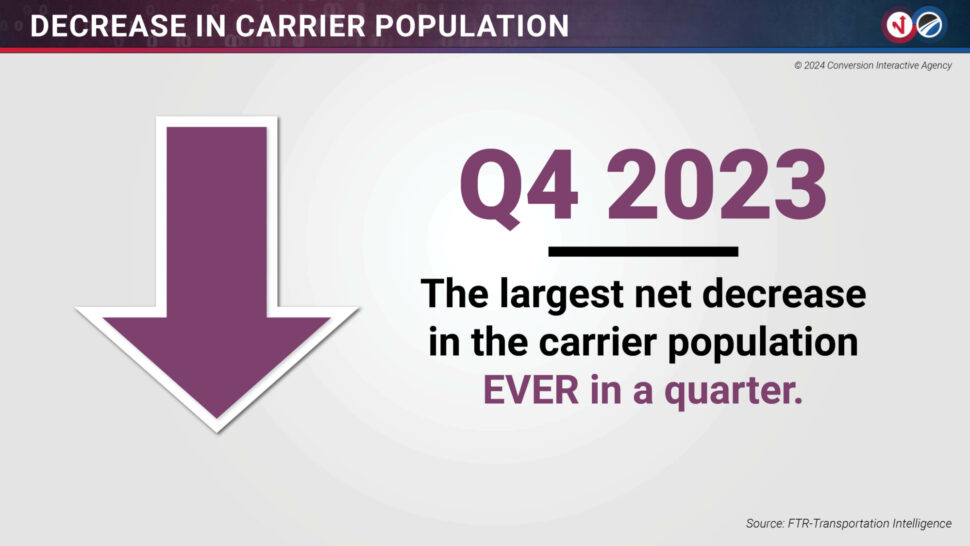 DECREASE IN CARRIER POPULATION

© 2024 Conversion Interactive Agency

Q4 2023

The largest net decrease in the carrier population EVER in a quarter.

Source: FTR-Transportation Intelligence